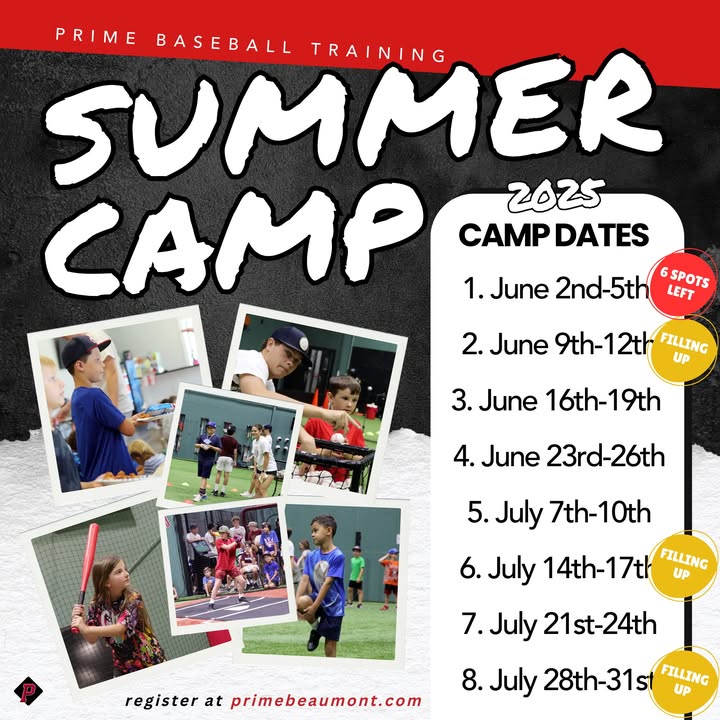 PRIME BASEBALL TRAINING

SUMMER CAMP

2025

CAMP DATES

1. June 2nd-5th
6 SPOTS LEFT

2. June 9th-12th
FILLING UP

3. June 16th-19th

4. June 23rd-26th

5. July 7th-10th

6. July 14th-17th
FILLING UP

7. July 21st-24th

8. July 28th-31st
FILLING UP

P

register at primebeaumont.com